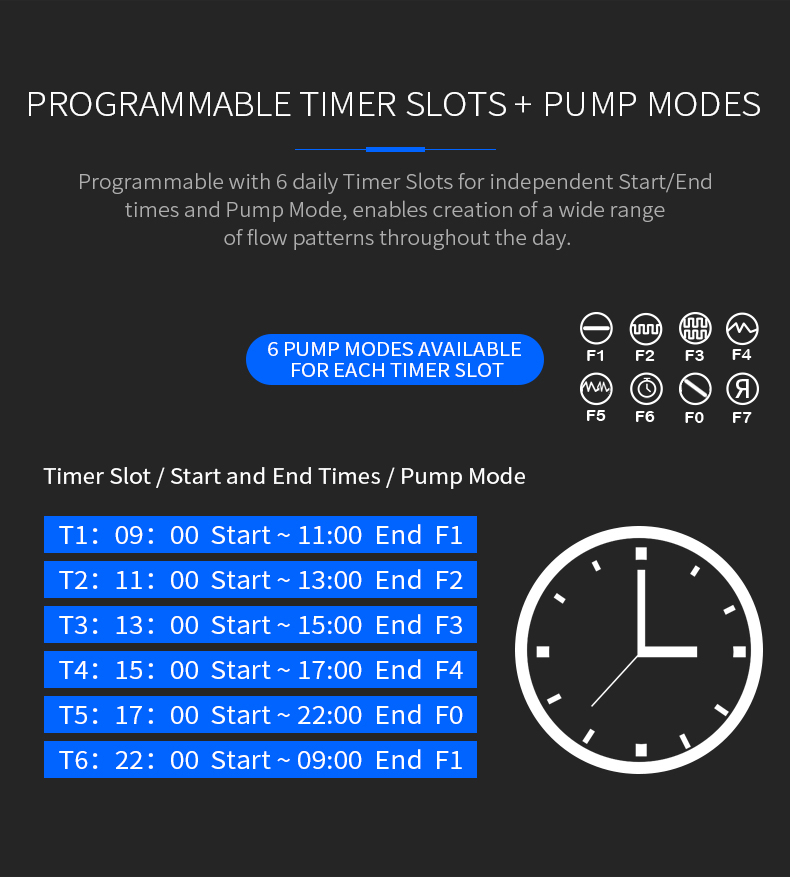 PROGRAMMABLE TIMER SLOTS + PUMP MODES

Programmable with 6 daily Timer Slots for independent Start/End times and Pump Mode, enables creation of a wide range of flow patterns throughout the day.

6 PUMP MODES AVAILABLE FOR EACH TIMER SLOT

F1 F2 F3 F4
F5 F6 F0 F7

Timer Slot / Start and End Times / Pump Mode

T1: 09: 00 Start ~ 11:00 End F1
T2: 11: 00 Start ~ 13:00 End F2
T3: 13: 00 Start ~ 15:00 End F3
T4: 15: 00 Start ~ 17:00 End F4
T5: 17: 00 Start ~ 22:00 End F0
T6: 22: 00 Start ~ 09:00 End F1